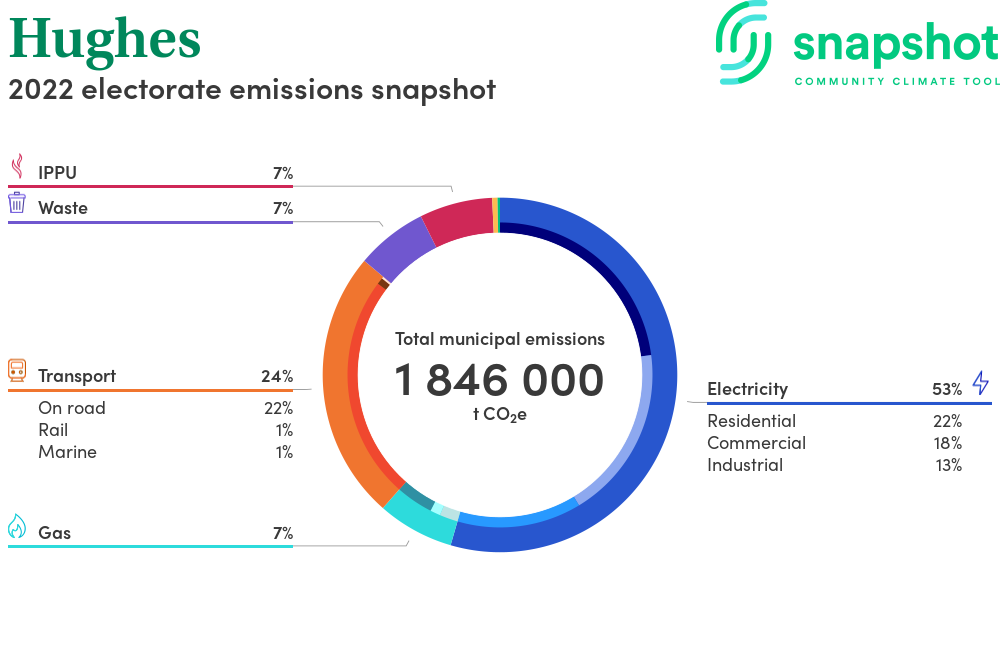 Hughes
2022 electorate emissions snapshot

snapshot
COMMUNITY CLIMATE TOOL

IPPU 7%

Waste 7%

Transport 24%
On road 22%
Rail 1%
Marine 1%

Gas 7%

Total municipal emissions
1 846 000
t $CO_2e$

Electricity 53%
Residential 22%
Commercial 18%
Industrial 13%